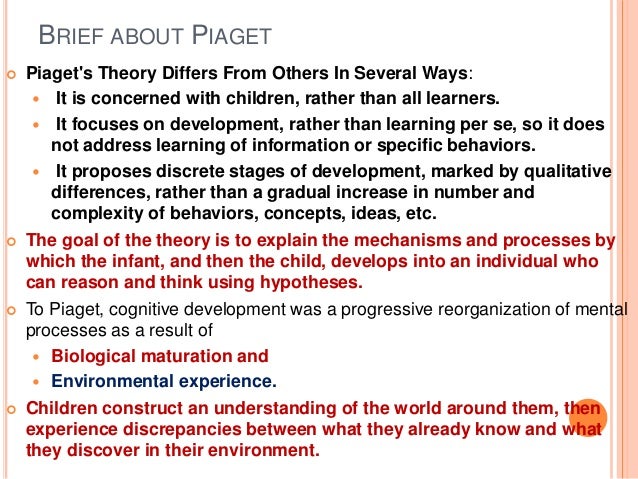 BRIEF ABOUT PIAGET

Piaget's Theory Differs From Others In Several Ways:

It is concerned with children, rather than all learners.

It focuses on development, rather than learning per se, so it does not address learning of information or specific behaviors.

It proposes discrete stages of development, marked by qualitative differences, rather than a gradual increase in number and complexity of behaviors, concepts, ideas, etc.

The goal of the theory is to explain the mechanisms and processes by which the infant, and then the child, develops into an individual who can reason and think using hypotheses.

To Piaget, cognitive development was a progressive reorganization of mental processes as a result of

Biological maturation and

Environmental experience.

Children construct an understanding of the world around them, then experience discrepancies between what they already know and what they discover in their environment.